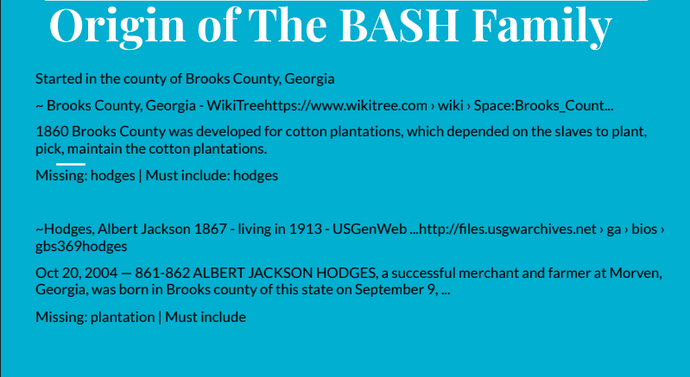 Origin of The BASH Family

Started in the county of Brooks County, Georgia

~ Brooks County, Georgia - WikiTreehttps://www.wikitree.com › wiki › Space:Brooks_Count...

1860 Brooks County was developed for cotton plantations, which depended on the slaves to plant, pick, maintain the cotton plantations.

Missing: hodges | Must include: hodges

~Hodges, Albert Jackson 1867 - living in 1913 - USGenWeb ...http://files.usgwarchives.net › ga › bios › gbs369hodges

Oct 20, 2004 — 861-862 ALBERT JACKSON HODGES, a successful merchant and farmer at Morven, Georgia, was born in Brooks county of this state on September 9, ...

Missing: plantation | Must include